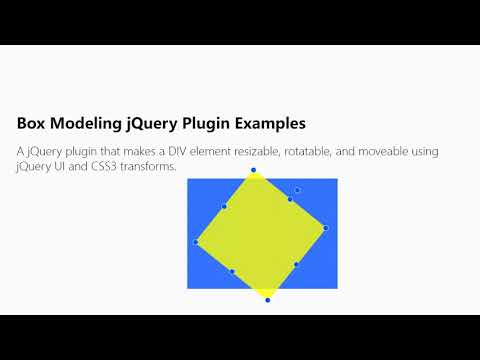 Box Modeling jQuery Plugin Examples

A jQuery plugin that makes a DIV element resizable, rotatable, and moveable using jQuery UI and CSS3 transforms.